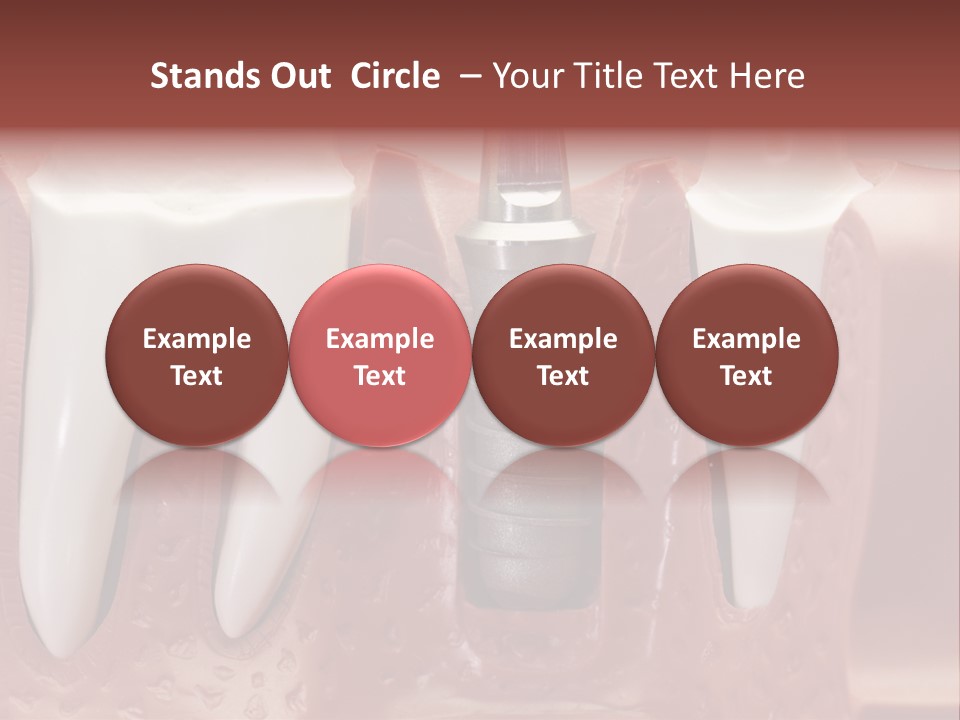 Stands Out Circle – Your Title Text Here

Example Text

Example Text

Example Text

Example Text